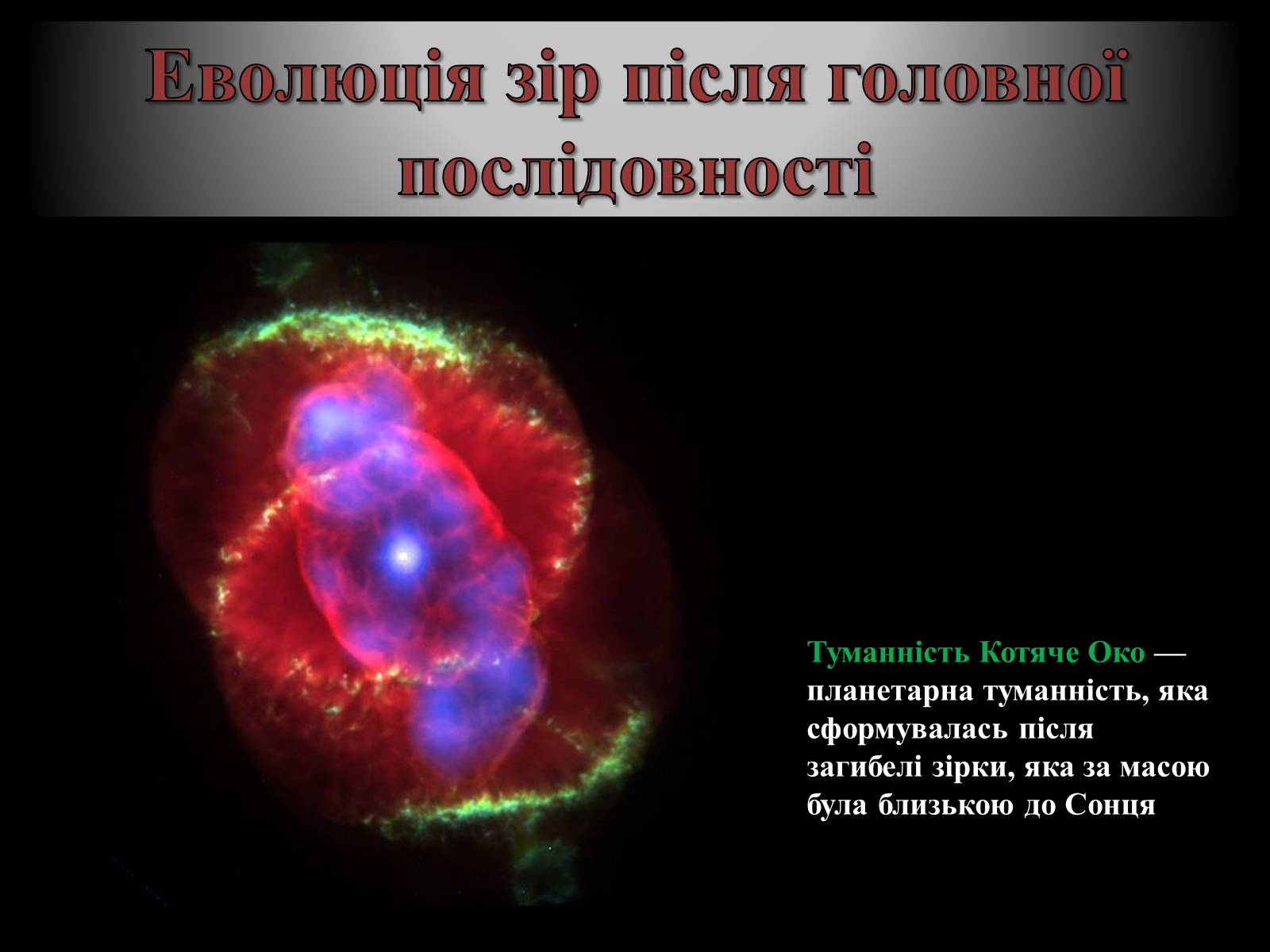 Еволюція зір після головної послідовності

Туманність Котяче Око — планетарна туманність, яка сформувалась після загибелі зірки, яка за масою була близькою до Сонця